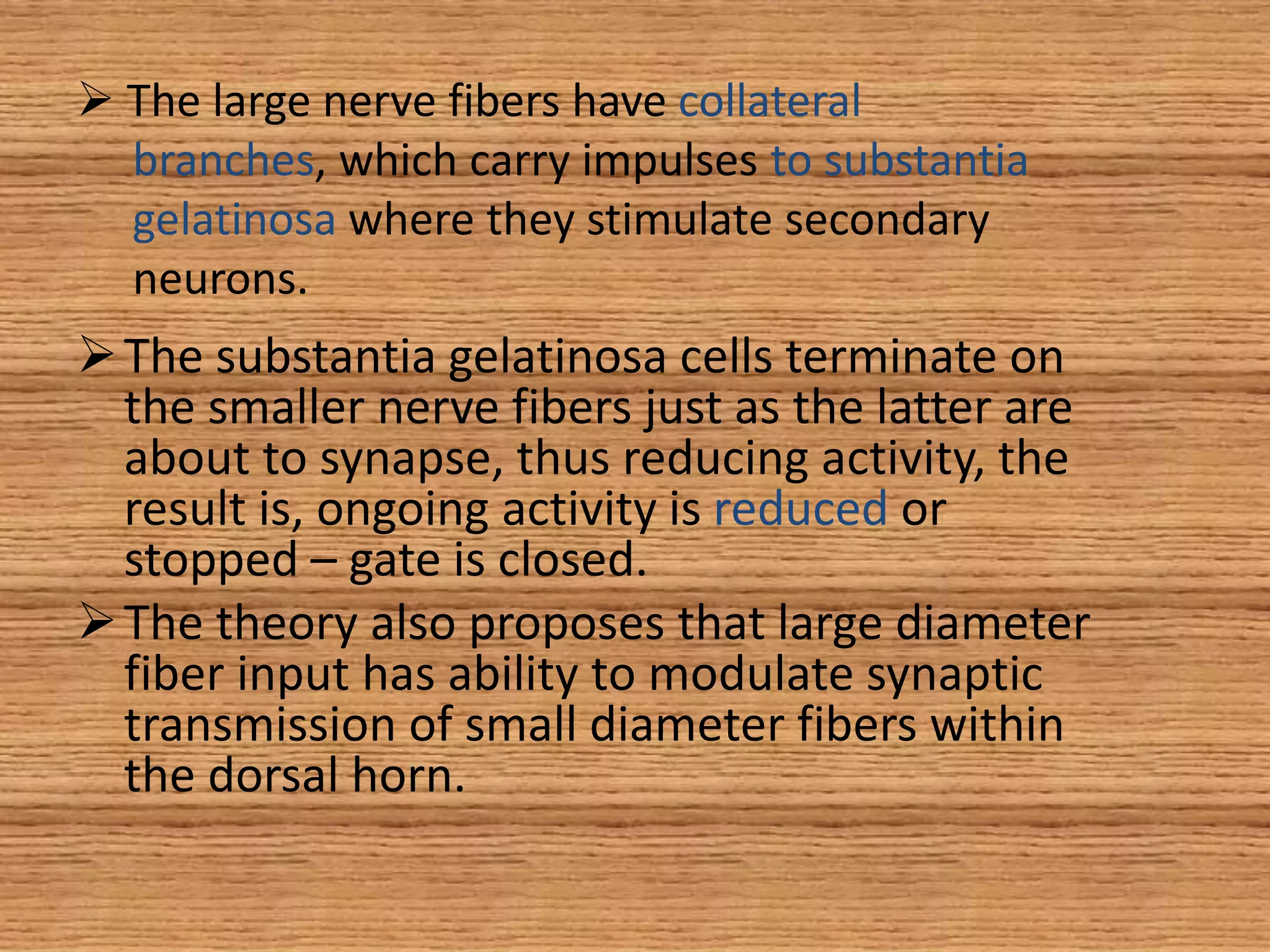 ➢ The large nerve fibers have collateral branches, which carry impulses to substantia gelatinosa where they stimulate secondary neurons.

➢ The substantia gelatinosa cells terminate on the smaller nerve fibers just as the latter are about to synapse, thus reducing activity, the result is, ongoing activity is reduced or stopped – gate is closed.

➢ The theory also proposes that large diameter fiber input has ability to modulate synaptic transmission of small diameter fibers within the dorsal horn.